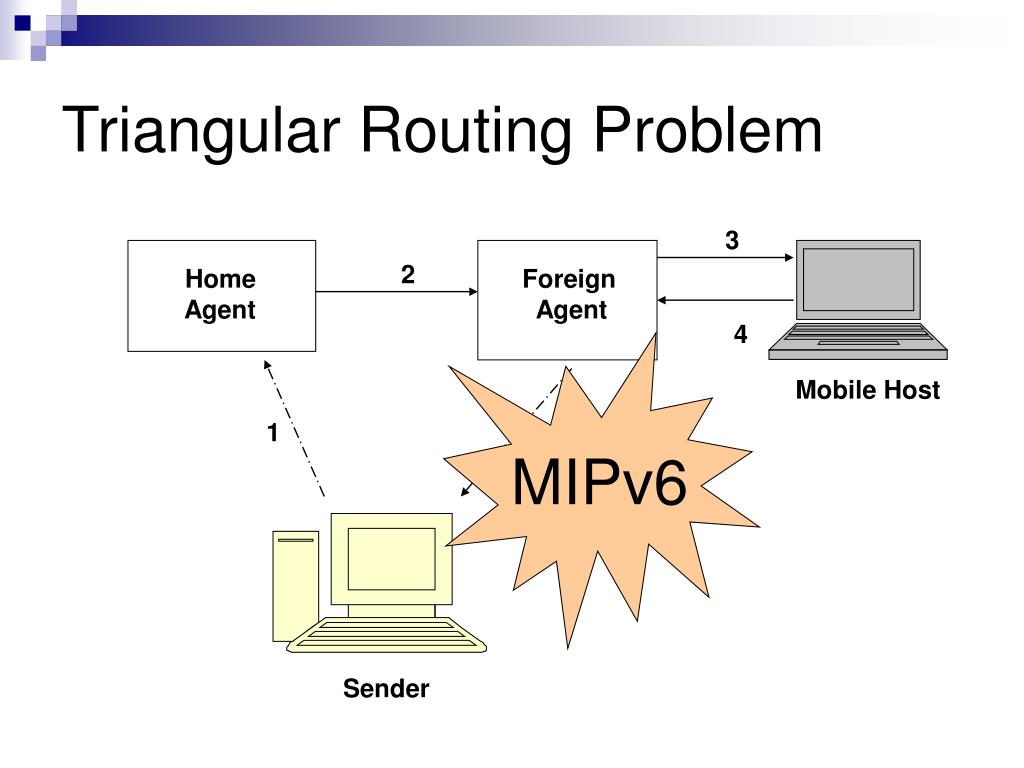 Triangular Routing Problem

Home Agent

2

Foreign Agent

3

4

Mobile Host

1

MIPv6

Sender